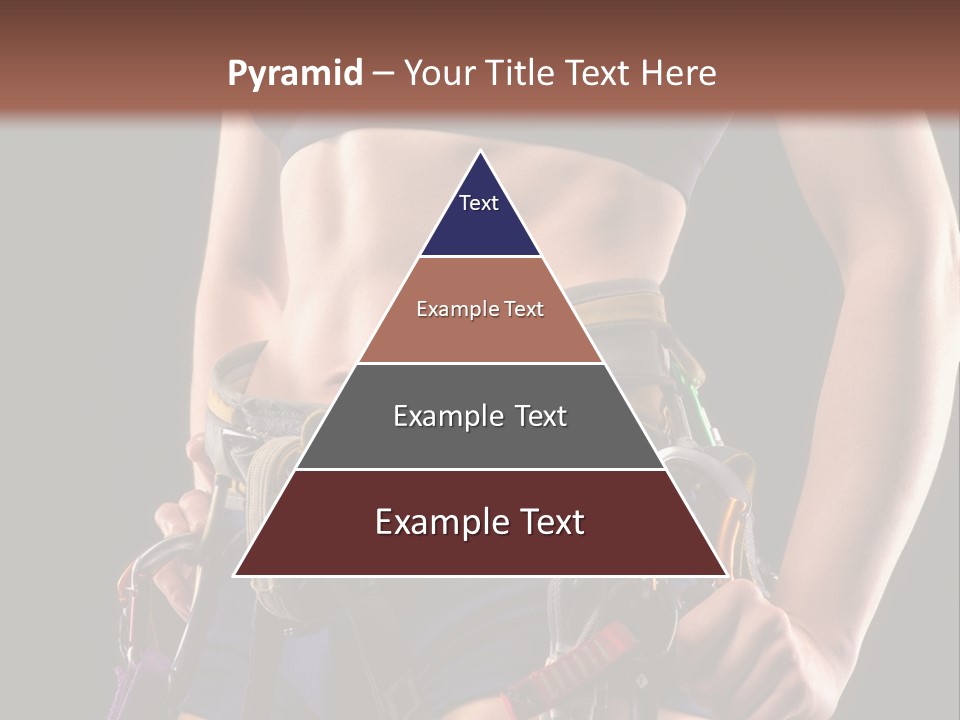 Pyramid – Your Title Text Here

Text

Example Text

Example Text

Example Text